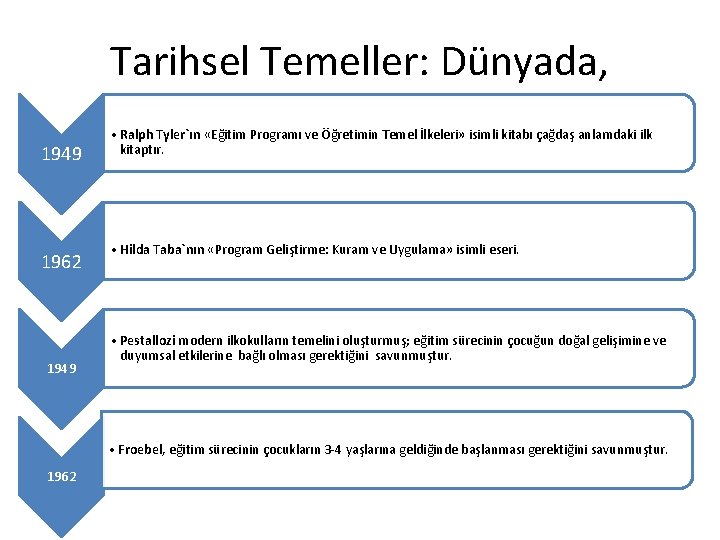 Tarihsel Temeller: Dünyada,

1949

• Ralph Tyler`ın «Eğitim Programı ve Öğretimin Temel İlkeleri» isimli kitabı çağdaş anlamdaki ilk kitaptır.

1962

• Hilda Taba`nın «Program Geliştirme: Kuram ve Uygulama» isimli eseri.

1949

• Pestallozi modern ilkokulların temelini oluşturmuş; eğitim sürecinin çocuğun doğal gelişimine ve duyumsal etkilerine bağlı olması gerektiğini savunmuştur.

1962

• Froebel, eğitim sürecinin çocukların 3-4 yaşlarına geldiğinde başlanması gerektiğini savunmuştur.